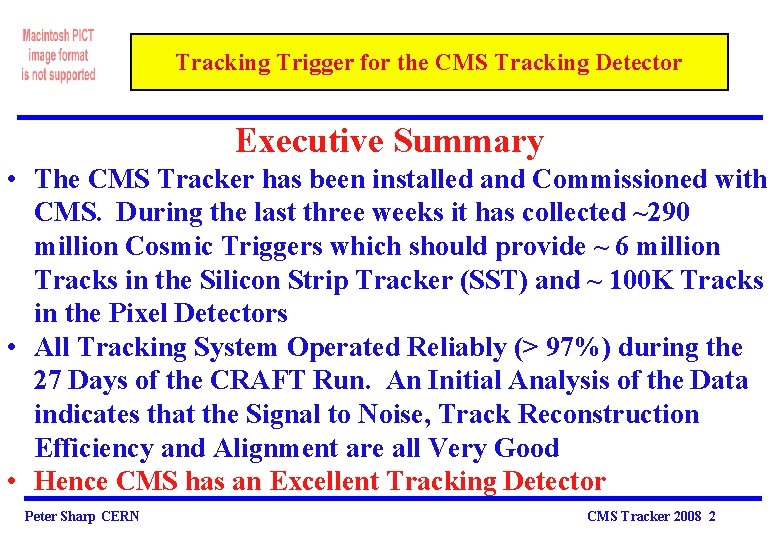 Macintosh PICT image format is not supported

Tracking Trigger for the CMS Tracking Detector

Executive Summary

• The CMS Tracker has been installed and Commissioned with CMS. During the last three weeks it has collected ~290 million Cosmic Triggers which should provide ~ 6 million Tracks in the Silicon Strip Tracker (SST) and ~ 100K Tracks in the Pixel Detectors

• All Tracking System Operated Reliably (> 97%) during the 27 Days of the CRAFT Run. An Initial Analysis of the Data indicates that the Signal to Noise, Track Reconstruction Efficiency and Alignment are all Very Good

• Hence CMS has an Excellent Tracking Detector

Peter Sharp CERN

CMS Tracker 2008 2